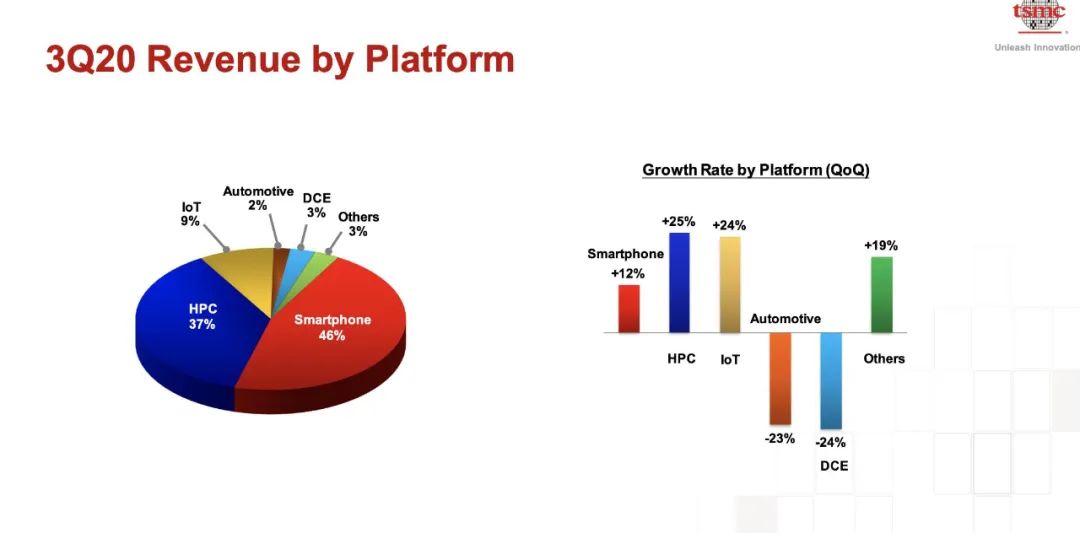 tsmc
Unleash Innovation

3Q20 Revenue by Platform

IoT 9%
Automotive 2%
DCE 3%
Others 3%
HPC 37%
Smartphone 46%

Growth Rate by Platform (QoQ)

Smartphone +12%
+25%
HPC
+24%
IoT
Automotive
-23%
-24%
DCE
+19%
Others